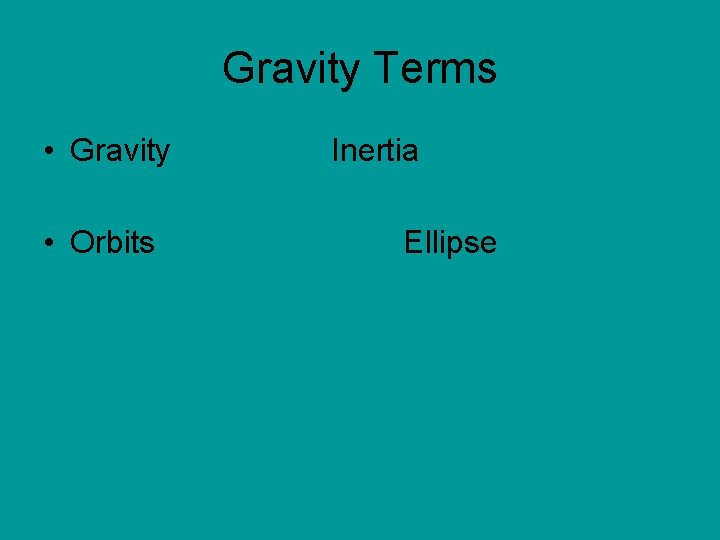 Gravity Terms

• Gravity Inertia

• Orbits Ellipse